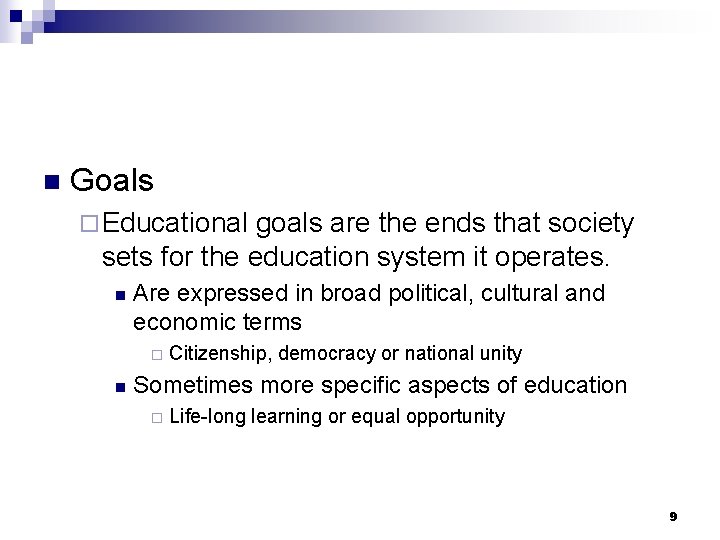 Goals

Educational goals are the ends that society sets for the education system it operates.

Are expressed in broad political, cultural and economic terms

Citizenship, democracy or national unity

Sometimes more specific aspects of education

Life-long learning or equal opportunity

9